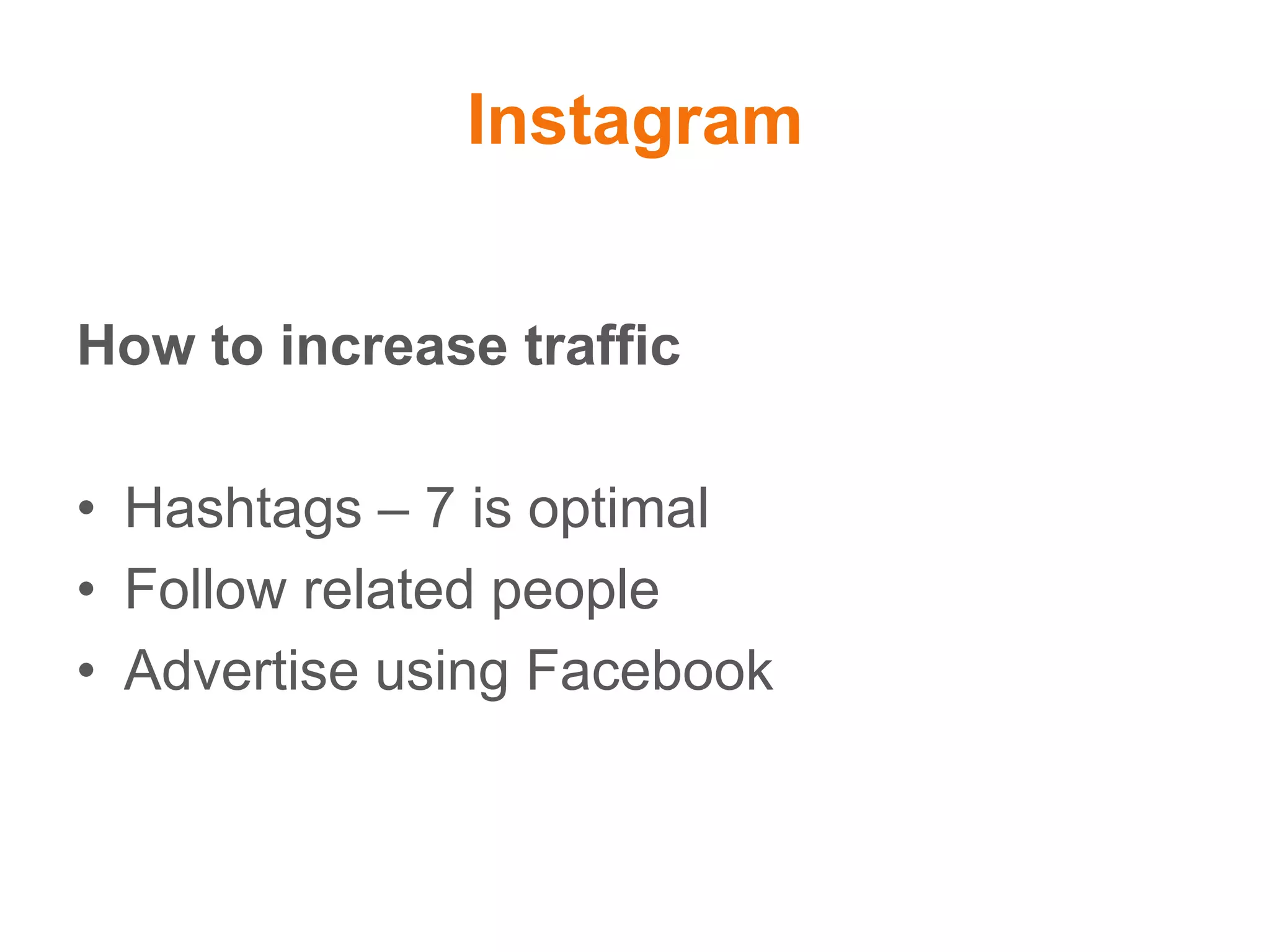 Instagram

How to increase traffic

• Hashtags – 7 is optimal
• Follow related people
• Advertise using Facebook